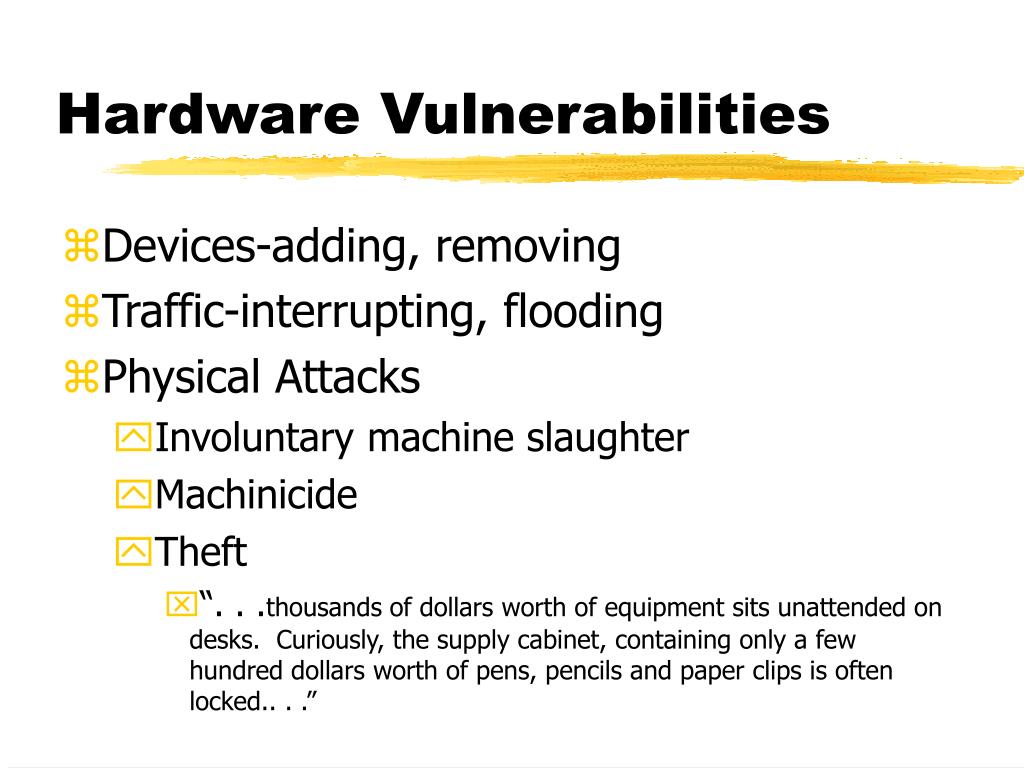 Hardware Vulnerabilities

Devices-adding, removing
Traffic-interrupting, flooding
Physical Attacks
Involuntary machine slaughter
Machinicide
Theft
“. . .thousands of dollars worth of equipment sits unattended on desks. Curiously, the supply cabinet, containing only a few hundred dollars worth of pens, pencils and paper clips is often locked.. . .”